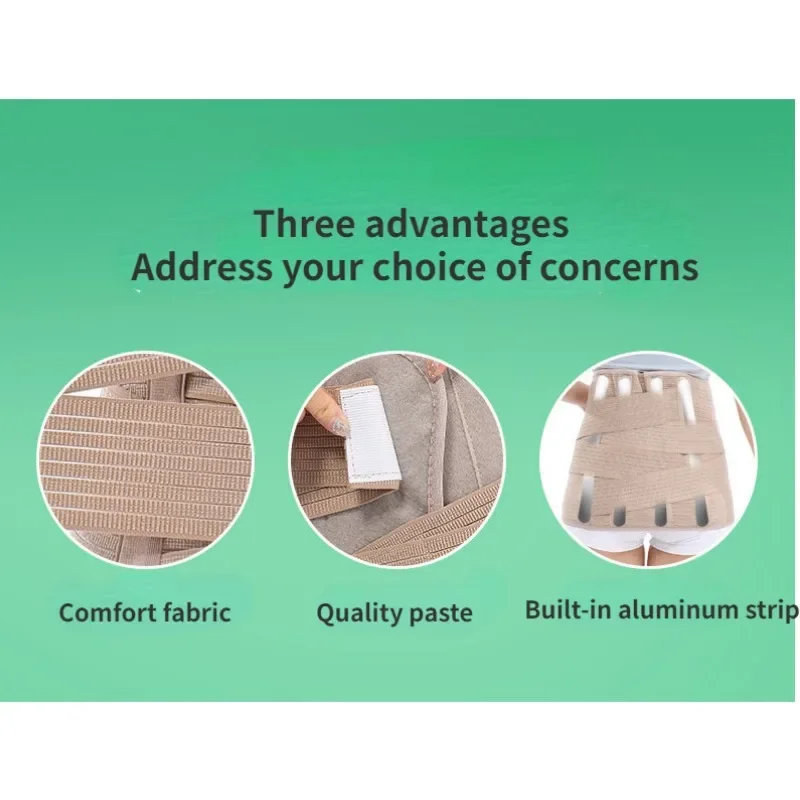 Three advantages
Address your choice of concerns

Comfort fabric

Quality paste

Built-in aluminum strip